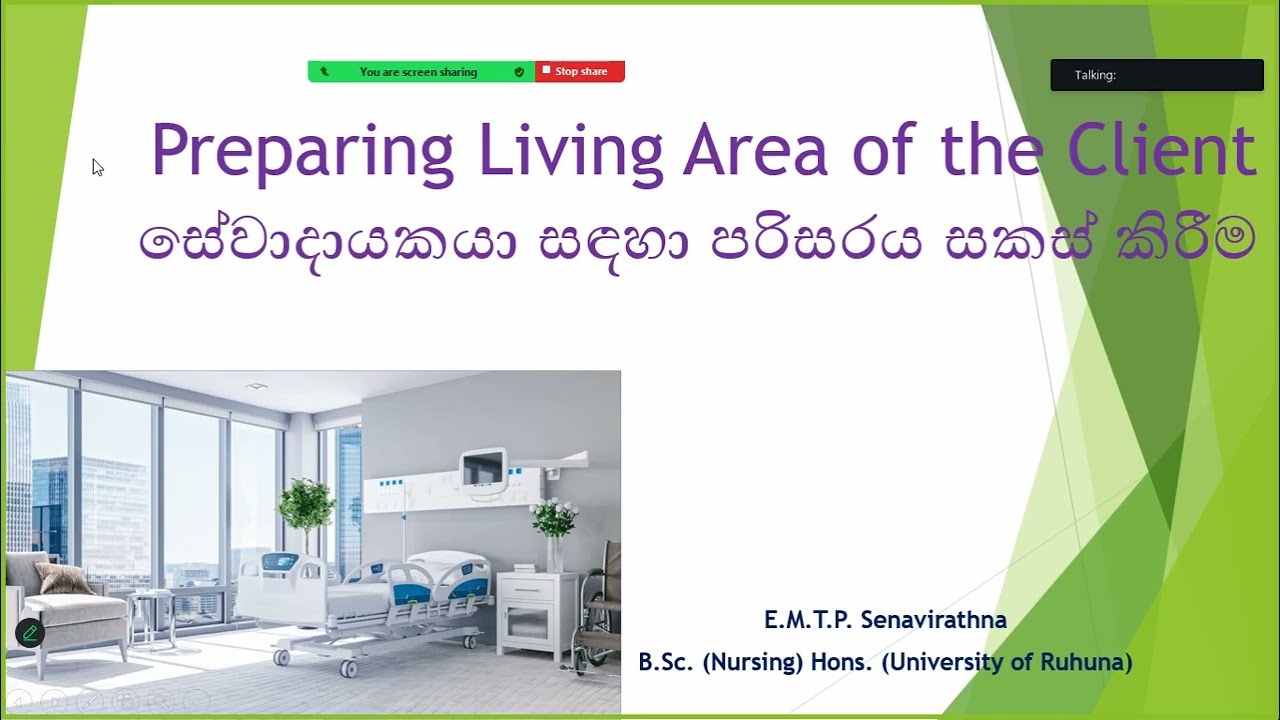 You are screen sharing
Stop share
Talking:

Preparing Living Area of the Client
සේවාදායකයා සඳහා පරිසරය සකස් කිරීම

E.M.T.P. Senavirathna
B.Sc. (Nursing) Hons. (University of Ruhuna)